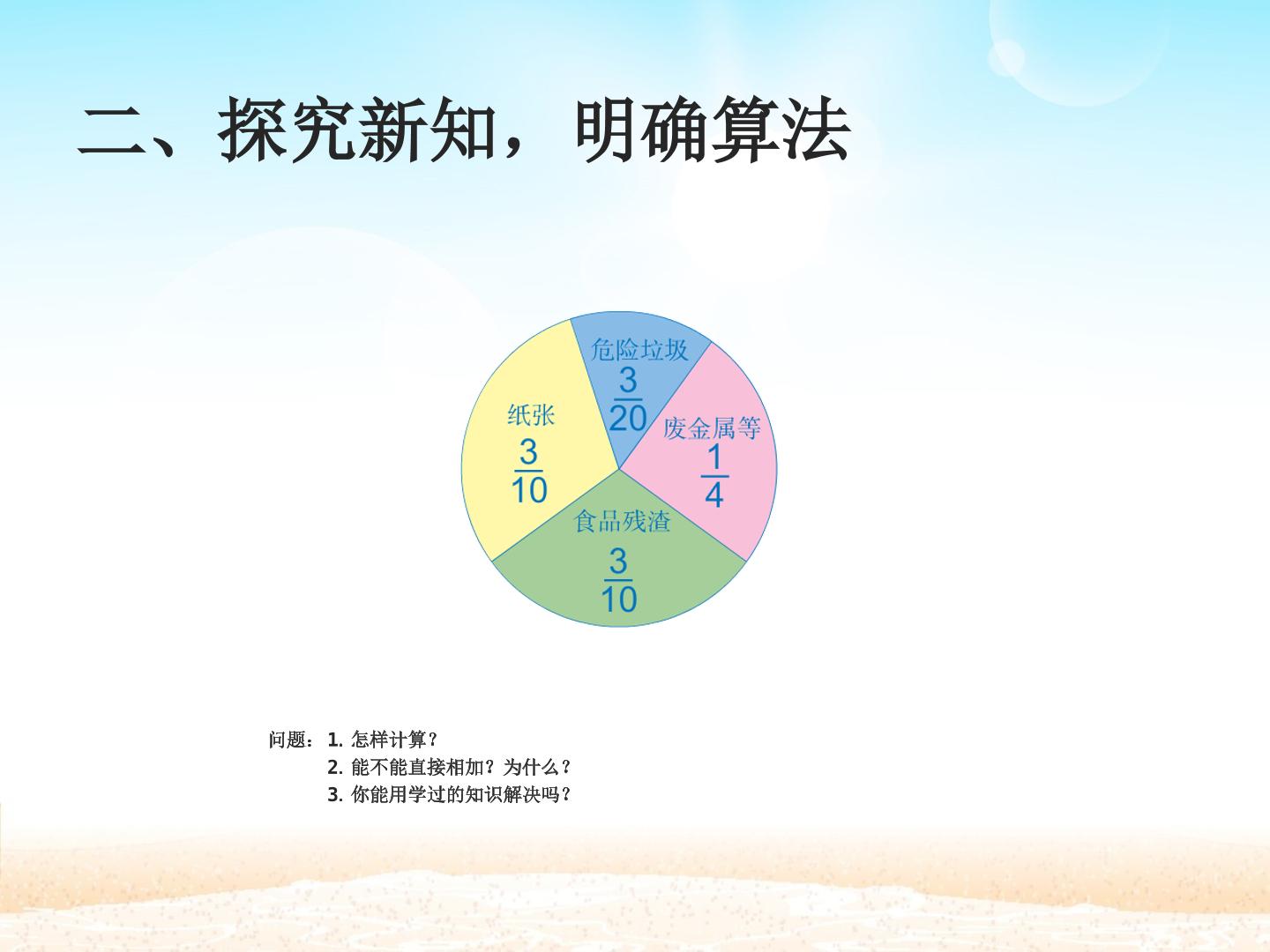 二、探究新知，明确算法

危险垃圾
$\frac{3}{20}$

纸张
$\frac{3}{10}$

废金属等
$\frac{1}{4}$

食品残渣
$\frac{3}{10}$

问题：1.怎样计算？
2.能不能直接相加？为什么？
3.你能用学过的知识解决吗？